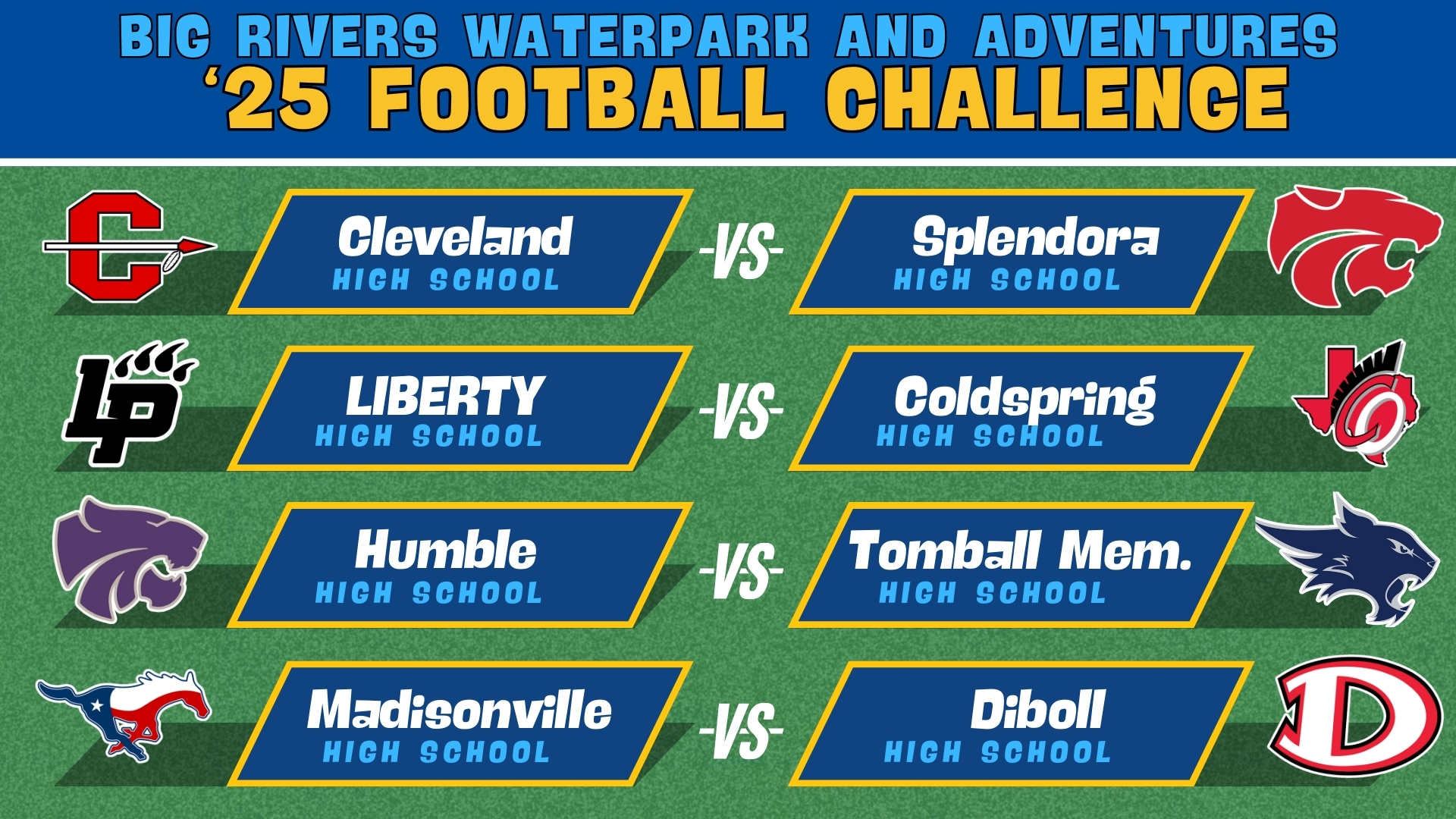 BIG RIVERS WATERPARK AND ADVENTURES
'25 FOOTBALL CHALLENGE

C

Cleveland
HIGH SCHOOL

-VS-

Splendora
HIGH SCHOOL

LP

LIBERTY
HIGH SCHOOL

-VS-

Coldspring
HIGH SCHOOL

Humble
HIGH SCHOOL

-VS-

Tomball Mem.
HIGH SCHOOL

Madisonville
HIGH SCHOOL

-VS-

Diboll
HIGH SCHOOL

D